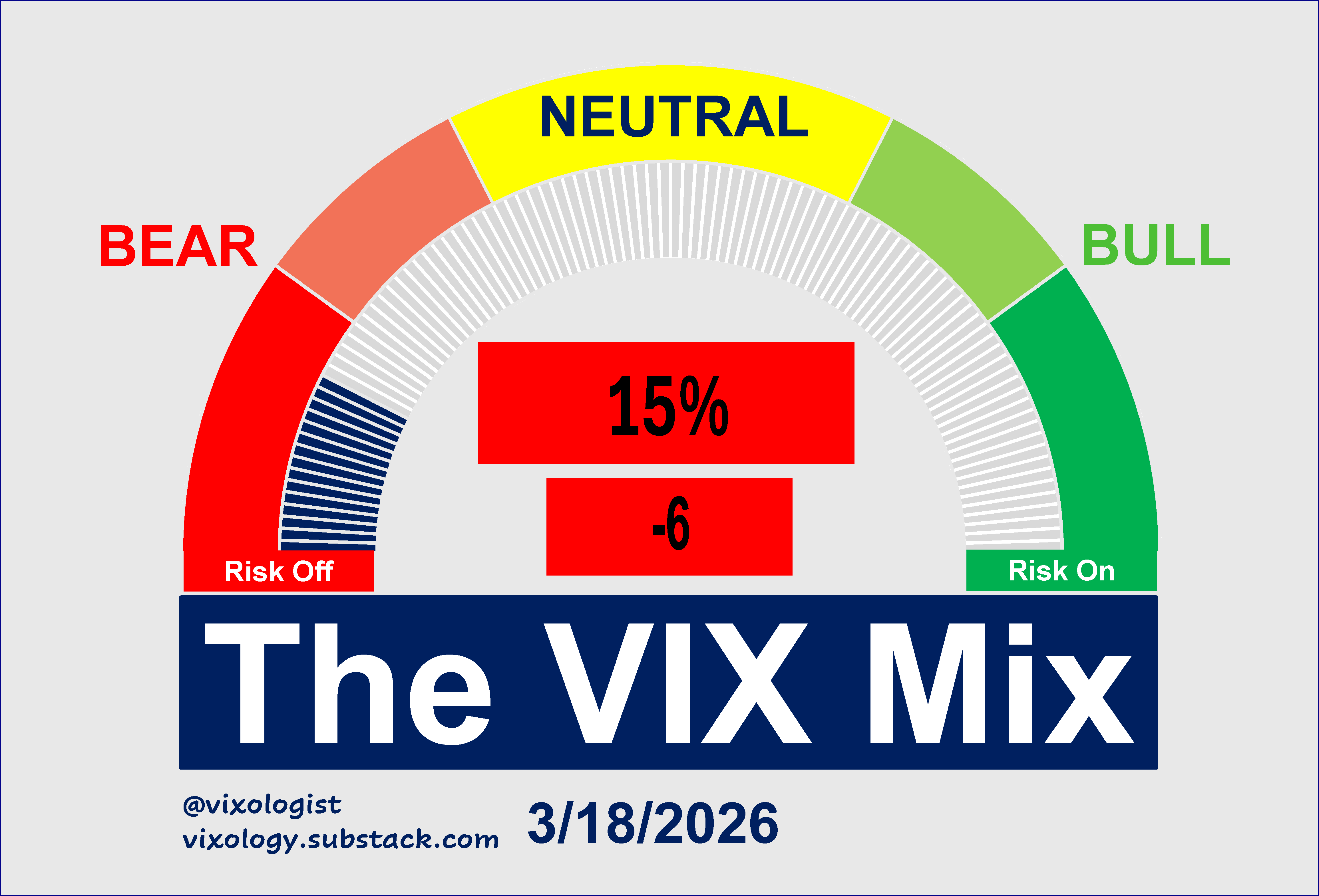 NEUTRAL

BEAR

BULL

15%

-6

Risk Off

Risk On

The VIX Mix

@vixologist
vixology.substack.com

3/18/2026